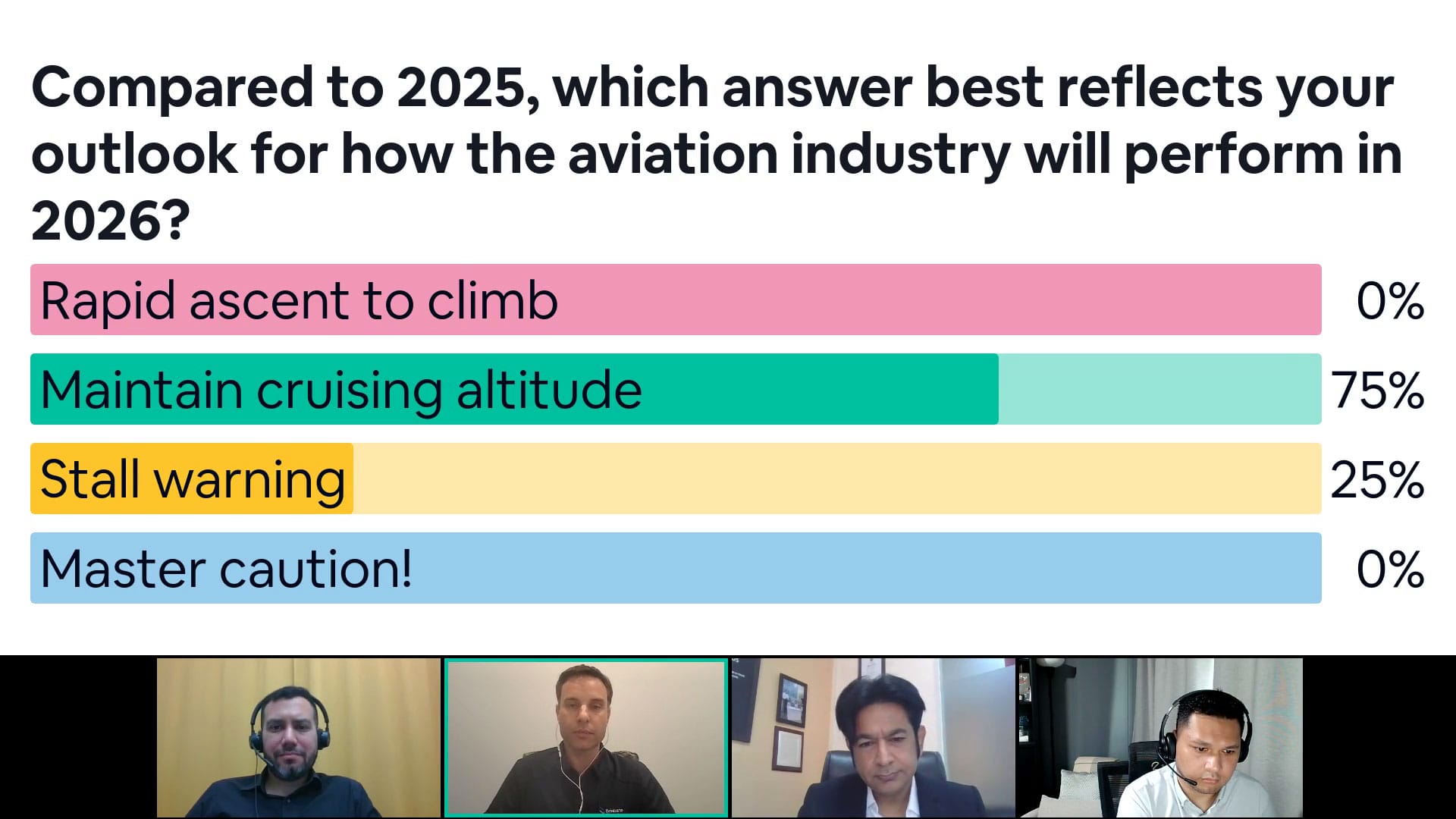 Compared to 2025, which answer best reflects your outlook for how the aviation industry will perform in 2026?

Rapid ascent to climb 0%

Maintain cruising altitude 75%

Stall warning 25%

Master caution! 0%